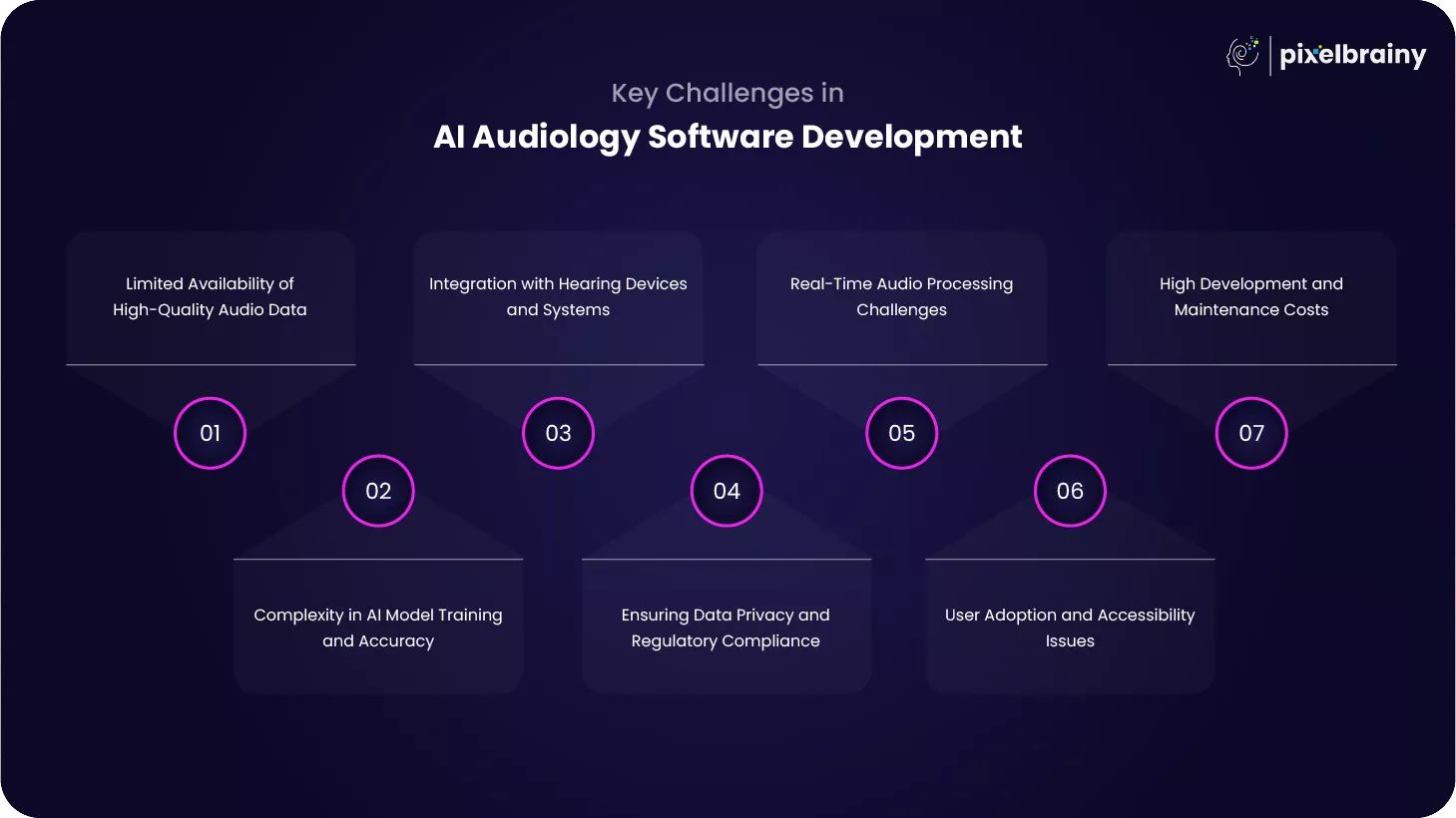 pixelbrainy

Key Challenges in
AI Audiology Software Development

Limited Availability of High-Quality Audio Data

01

Complexity in AI Model Training and Accuracy

02

Integration with Hearing Devices and Systems

03

Ensuring Data Privacy and Regulatory Compliance

04

Real-Time Audio Processing Challenges

05

User Adoption and Accessibility Issues

06

High Development and Maintenance Costs

07